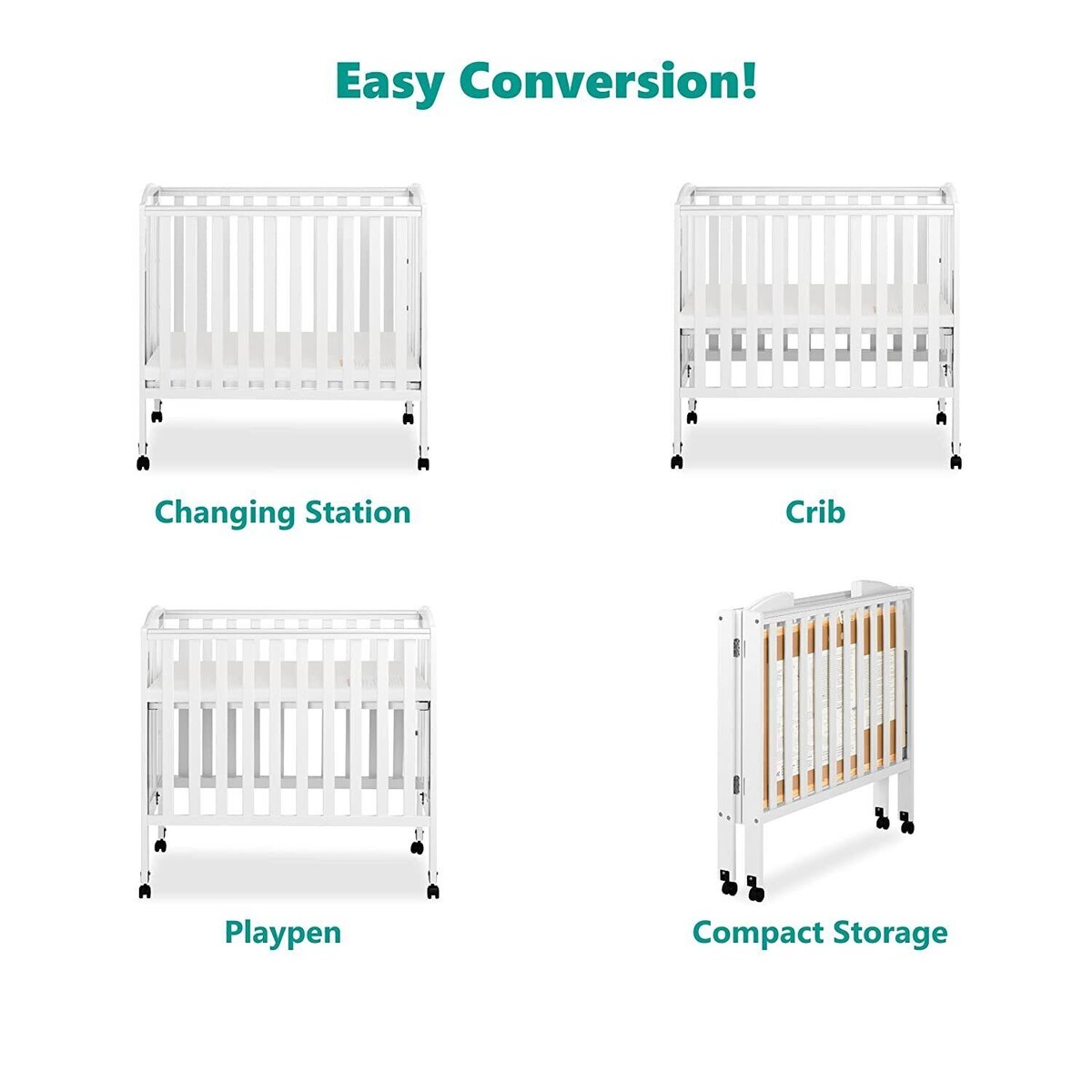 Easy Conversion!

Changing Station

Crib

Playpen

Compact Storage